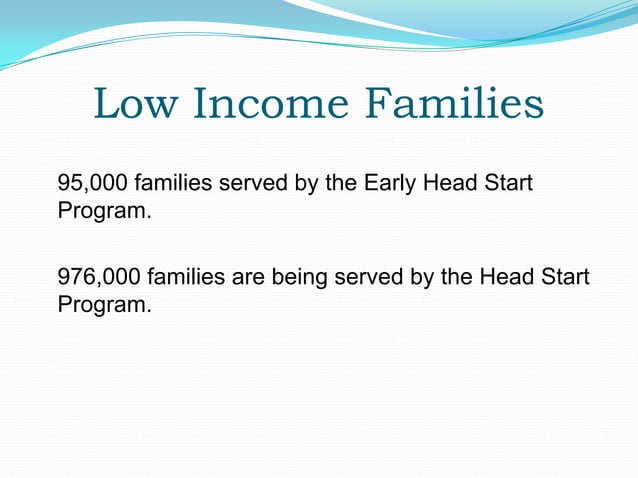 Low Income Families

95,000 families served by the Early Head Start Program.

976,000 families are being served by the Head Start Program.